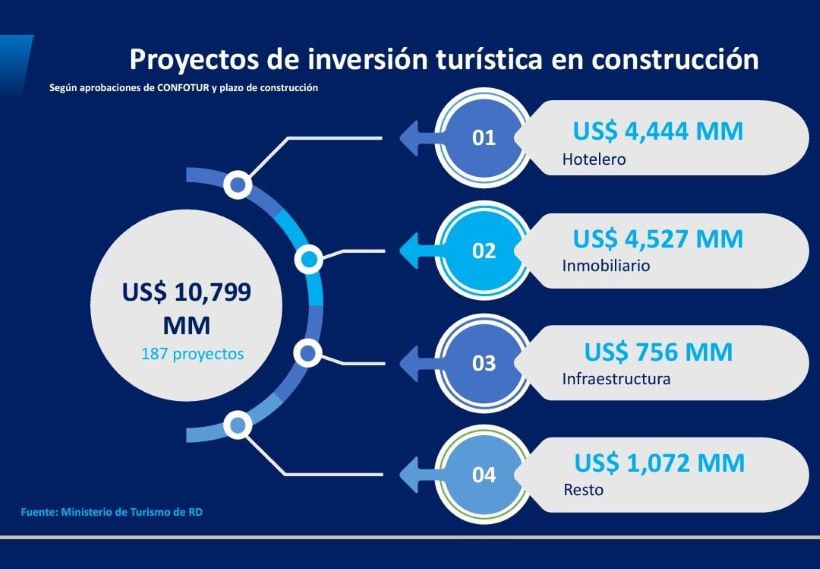 Proyectos de inversión turística en construcción

Según aprobaciones de CONFOTUR y plazo de construcción

US$ 10,799 MM
187 proyectos

01
US$ 4,444 MM
Hotelero

02
US$ 4,527 MM
Inmobiliario

03
US$ 756 MM
Infraestructura

04
US$ 1,072 MM
Resto

Fuente: Ministerio de Turismo de RD